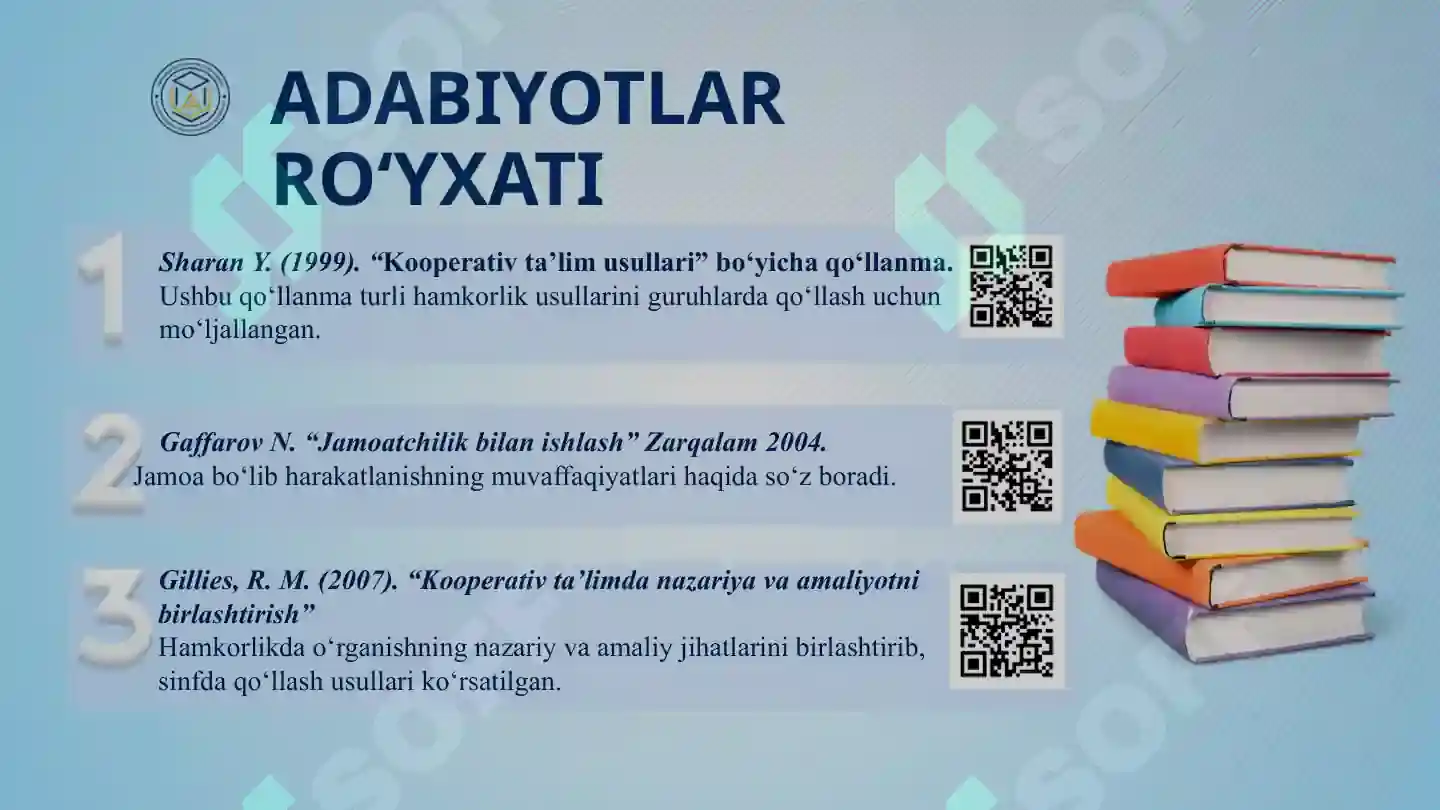 ADABIYOTLAR RO‘YXATI

1

Sharan Y. (1999). “Kooperativ ta’lim usullari” bo‘yicha qo‘llanma. Ushbu qo‘llanma turli hamkorlik usullarini guruhlarda qo‘llash uchun mo‘ljallangan.

2

Gaffarov N. “Jamoatchilik bilan ishlash” Zarqalam 2004. Jamoa bo‘lib harakatlanishning muvaffaqiyatlari haqida so‘z boradi.

3

Gillies, R. M. (2007). “Kooperativ ta’limda nazariya va amaliyotni birlashtirish”
Hamkorlikda o‘rganishning nazariy va amaliy jihatlarini birlashtirib, sinfda qo‘llash usullari ko‘rsatilgan.